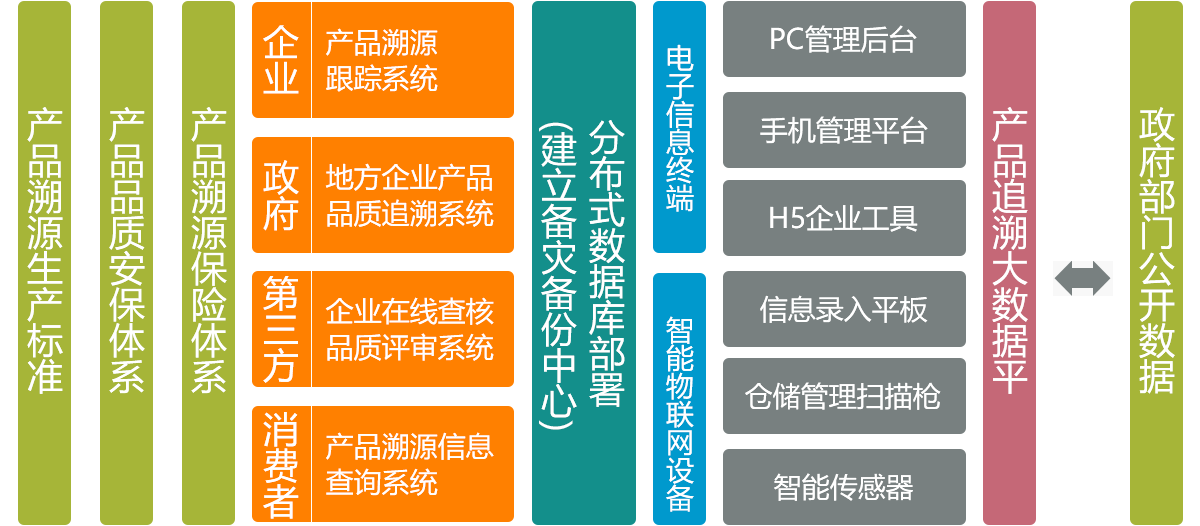 产品溯源生产标准

产品品质安保体系

产品溯源保险体系

企业
产品溯源跟踪系统

政府
地方企业产品品质追溯系统

第三方
企业在线查核品质评审系统

消费者
产品溯源信息查询系统

分布式数据库部署
(建立备灾备份中心)

电子信息终端

智能物联网设备

PC管理后台

手机管理平台

H5企业工具

信息录入平板

仓储管理扫描枪

智能传感器

产品追溯大数据平

政府部门公开数据